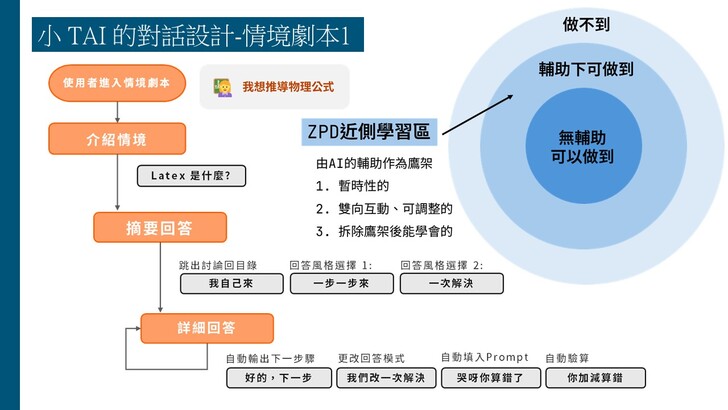 小 TAI 的對話設計-情境劇本1

使用者進入情境劇本

我想推導物理公式

介紹情境

Latex 是什麼?

摘要回答

跳出討論回目錄
我自己來

回答風格選擇 1:
一步一步來

回答風格選擇 2:
一次解決

詳細回答

自動輸出下一步驟
好的，下一步

更改回答模式
我們改一次解決

自動填入Prompt
哭呀你算錯了

自動驗算
你加減算錯

ZPD近側學習區

由AI的輔助作為鷹架
1. 暫時性的
2. 雙向互動、可調整的
3. 拆除鷹架後能學會的

做不到

輔助下可做到

無輔助
可以做到